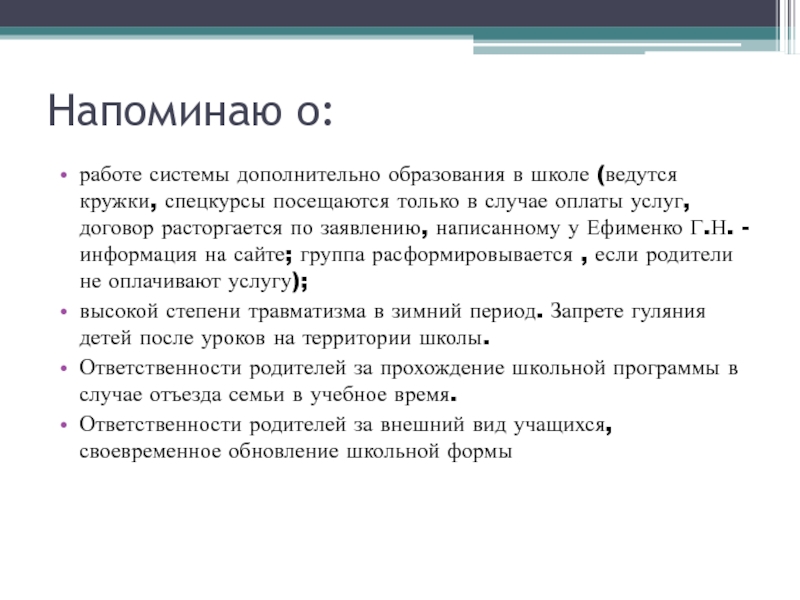 Напоминаю о:

• работе системы дополнительно образования в школе (ведутся кружки, спецкурсы посещаются только в случае оплаты услуг, договор расторгается по заявлению, написанному у Ефименко Г.Н. - информация на сайте; группа расформировывается , если родители не оплачивают услугу);
• высокой степени травматизма в зимний период. Запрете гуляния детей после уроков на территории школы.
• Ответственности родителей за прохождение школьной программы в случае отъезда семьи в учебное время.
• Ответственности родителей за внешний вид учащихся, своевременное обновление школьной формы